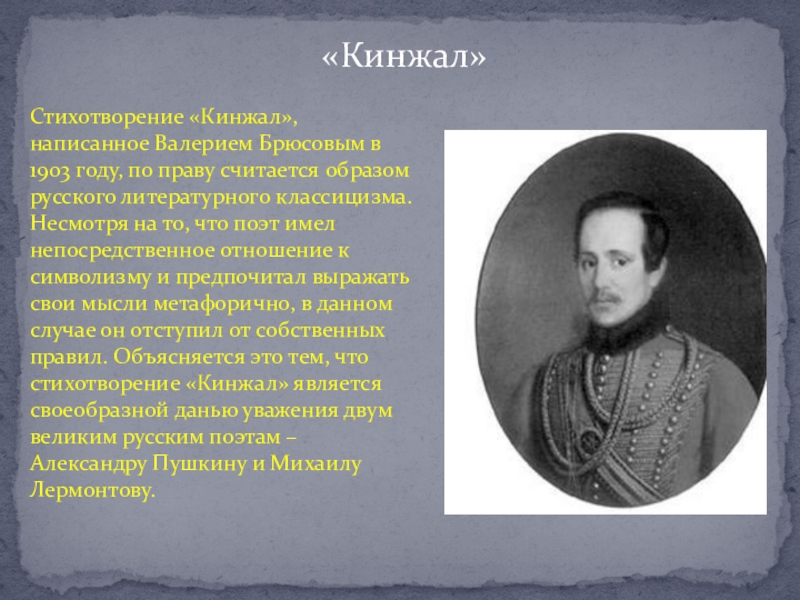 «Кинжал»

Стихотворение «Кинжал», написанное Валерием Брюсовым в 1903 году, по праву считается образом русского литературного классицизма. Несмотря на то, что поэт имел непосредственное отношение к символизму и предпочитал выражать свои мысли метафорично, в данном случае он отступил от собственных правил. Объясняется это тем, что стихотворение «Кинжал» является своеобразной данью уважения двум великим русским поэтам – Александру Пушкину и Михаилу Лермонтову.